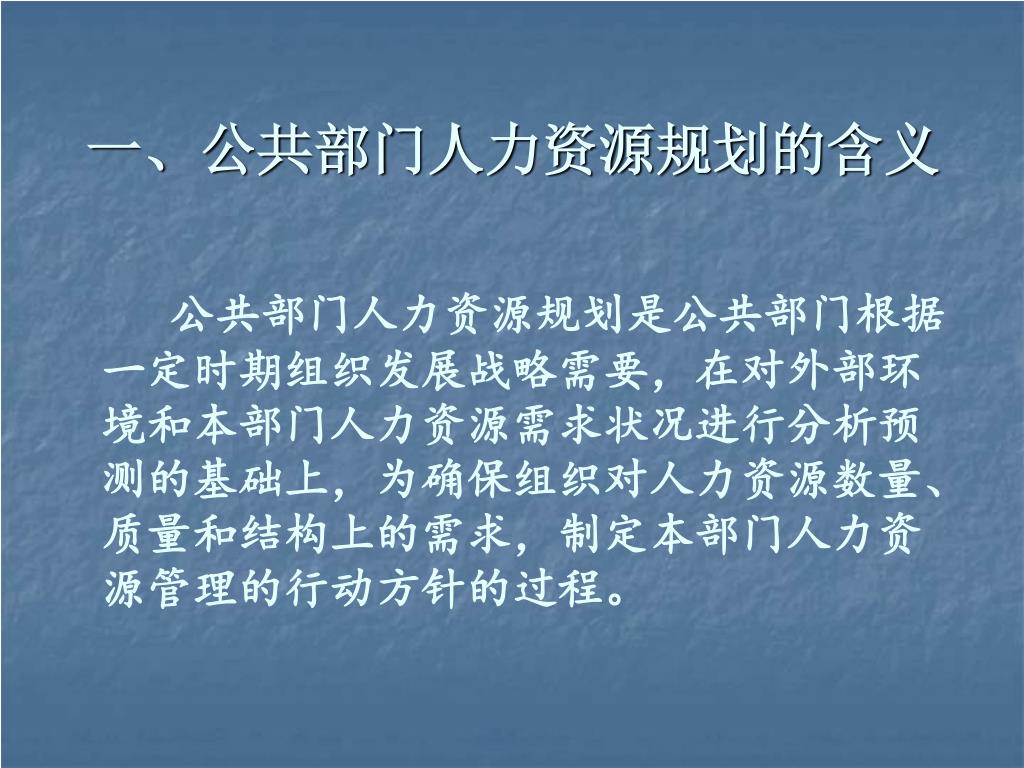 一、公共部门人力资源规划的含义

公共部门人力资源规划是公共部门根据一定时期组织发展战略需要，在对外部环境和本部门人力资源需求状况进行分析预测的基础上，为确保组织对人力资源数量、质量和结构上的需求，制定本部门人力资源管理的行动方针的过程。